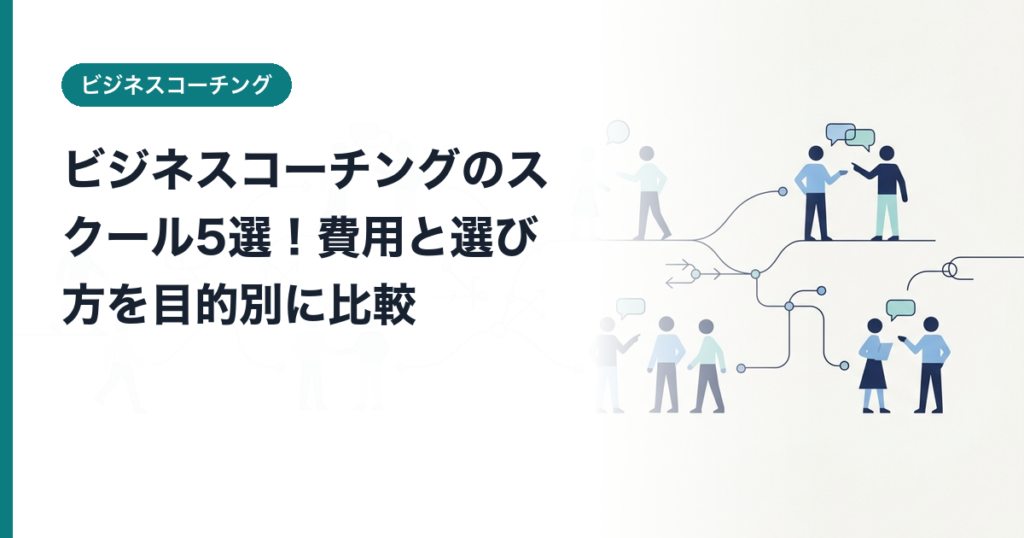 ビジネスコーチング

ビジネスコーチングのスクール5選！費用と選び方を目的別に比較